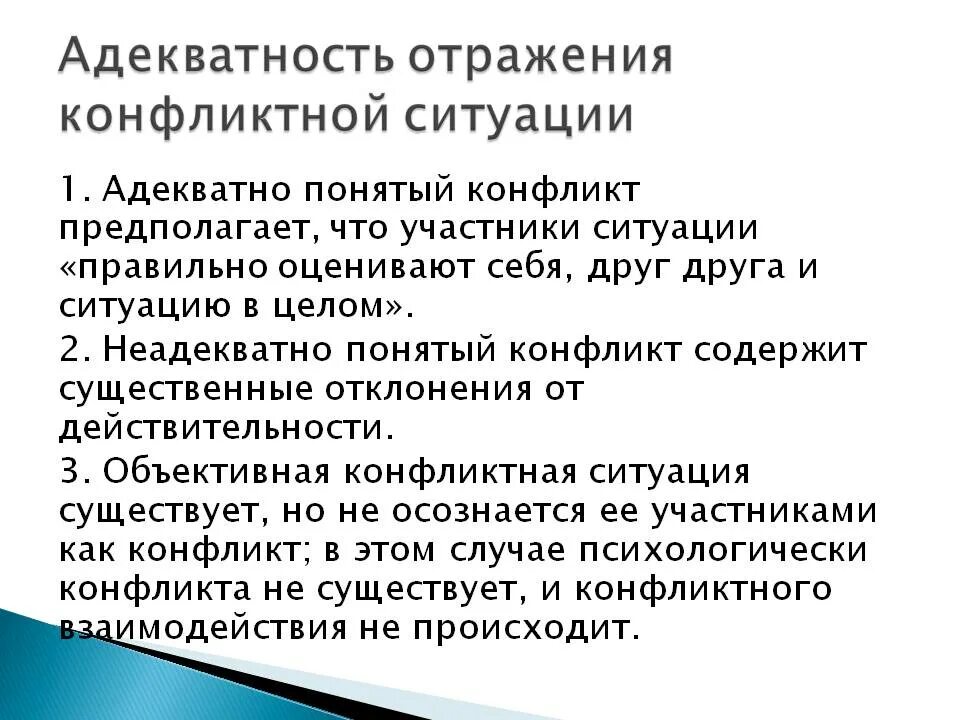 Адекватность отражения конфликтной ситуации

1. Адекватно понятый конфликт предполагает, что участники ситуации «правильно оценивают себя, друг друга и ситуацию в целом».

2. Неадекватно понятый конфликт содержит существенные отклонения от действительности.

3. Объективная конфликтная ситуация существует, но не осознается ее участниками как конфликт; в этом случае психологически конфликта не существует, и конфликтного взаимодействия не происходит.